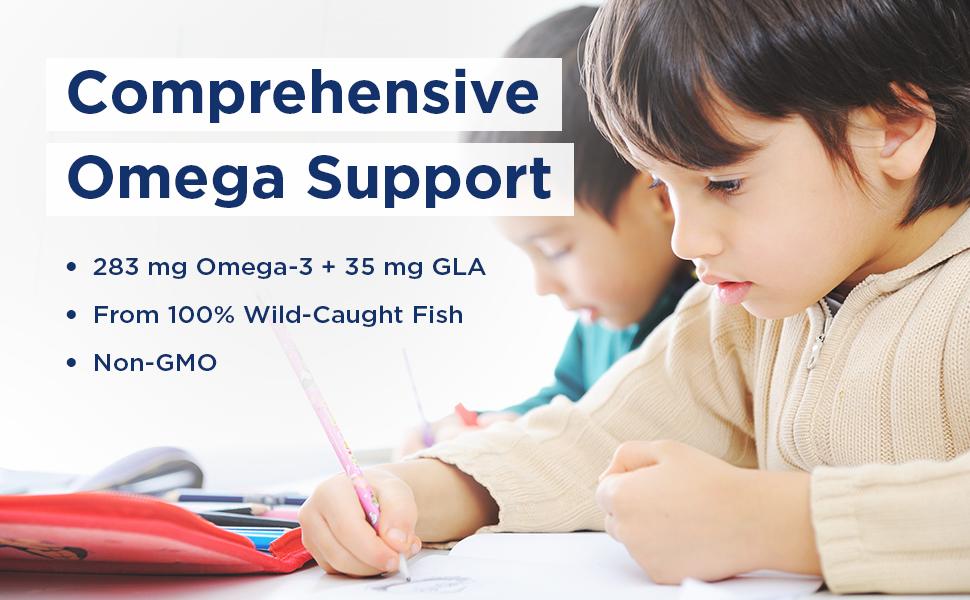 Comprehensive Omega Support

• 283 mg Omega-3 + 35 mg GLA
• From 100% Wild-Caught Fish
• Non-GMO